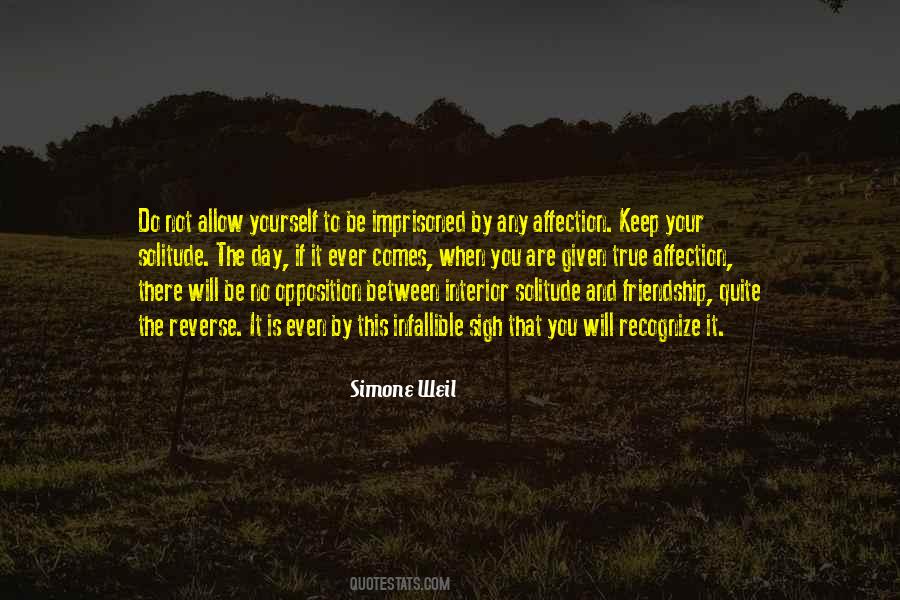 Do not allow yourself to be imprisoned by any affection. Keep your solitude. The day, if it ever comes, when you are given true affection, there will be no opposition between interior solitude and friendship, quite the reverse. It is even by this infallible sigh that you will recognize it.

Simone Weil

QUOTESTATS.COM